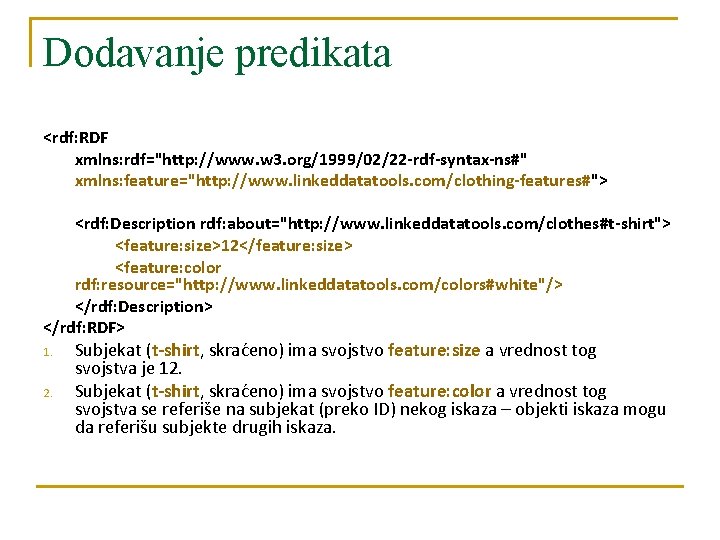 Dodavanje predikata

<rdf:RDF
xmlns:rdf="http://www.w3.org/1999/02/22-rdf-syntax-ns#"
xmlns:feature="http://www.linkeddatatools.com/clothing-features#">

<rdf:Description rdf:about="http://www.linkeddatatools.com/clothes#t-shirt">
<feature:size>12</feature:size>
<feature:color
rdf:resource="http://www.linkeddatatools.com/colors#white"/>
</rdf:Description>
</rdf:RDF>

1. Subjekat (t-shirt, skraćeno) ima svojstvo feature:size a vrednost tog svojstva je 12.
2. Subjekat (t-shirt, skraćeno) ima svojstvo feature:color a vrednost tog svojstva se referiše na subjekat (preko ID) nekog iskaza – objekti iskaza mogu da referišu subjekte drugih iskaza.